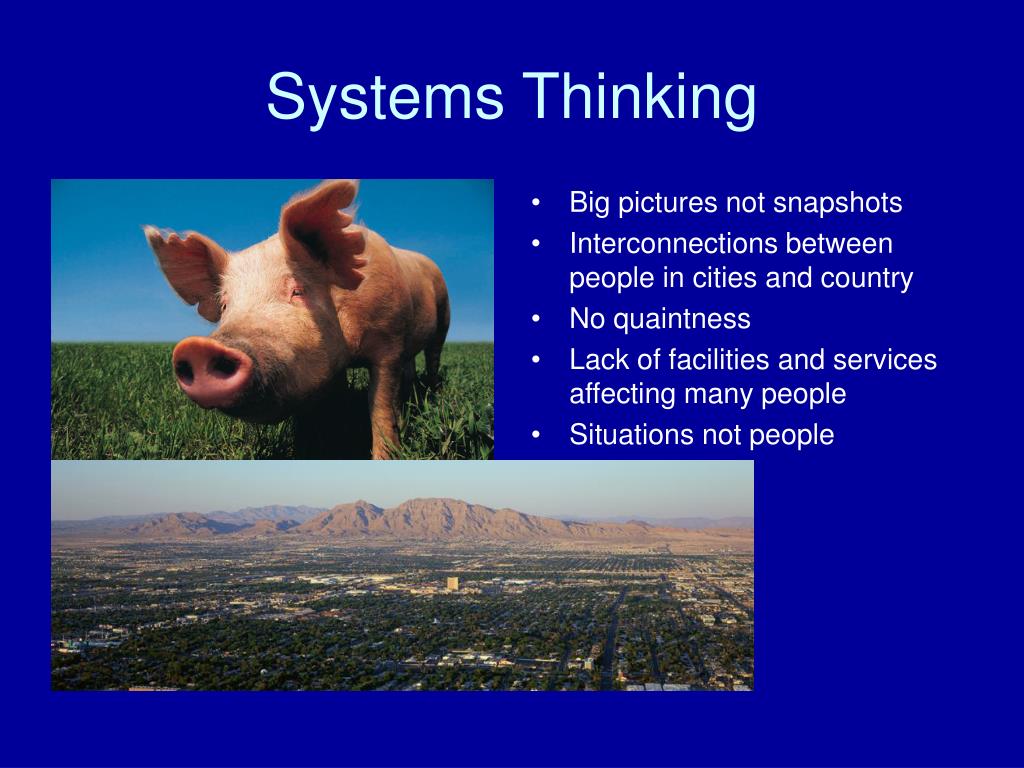 Systems Thinking

• Big pictures not snapshots
• Interconnections between people in cities and country
• No quaintness
• Lack of facilities and services affecting many people
• Situations not people